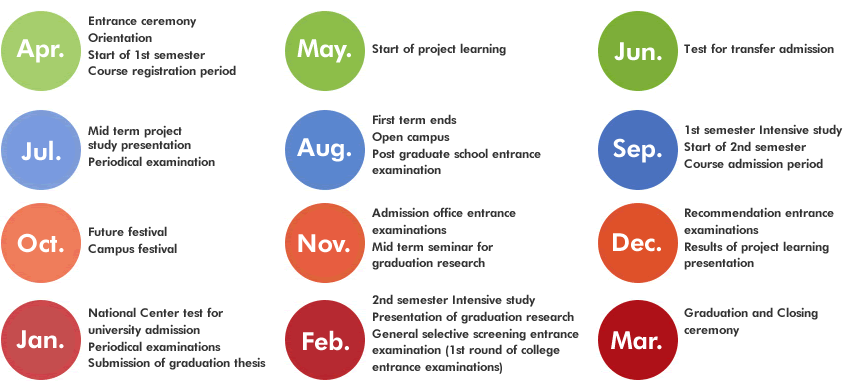 Apr.
Entrance ceremony
Orientation
Start of 1st semester
Course registration period

May.
Start of project learning

Jun.
Test for transfer admission

Jul.
Mid term project study presentation
Periodical examination

Aug.
First term ends
Open campus
Post graduate school entrance examination

Sep.
1st semester Intensive study
Start of 2nd semester
Course admission period

Oct.
Future festival
Campus festival

Nov.
Admission office entrance examinations
Mid term seminar for graduation research

Dec.
Recommendation entrance examinations
Results of project learning presentation

Jan.
National Center test for university admission
Periodical examinations
Submission of graduation thesis

Feb.
2nd semester Intensive study
Presentation of graduation research
General selective screening entrance examination (1st round of college entrance examinations)

Mar.
Graduation and Closing ceremony